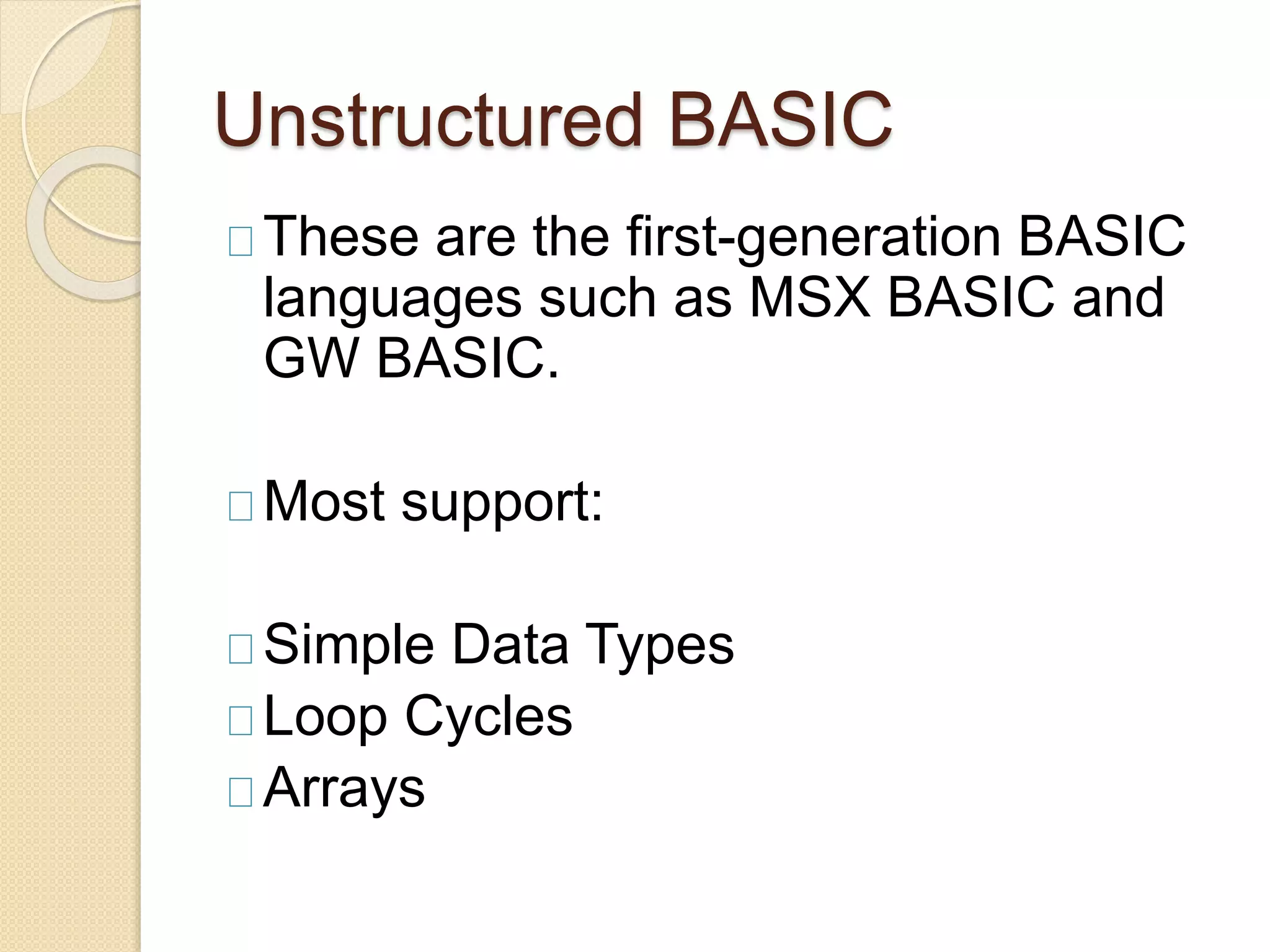 Unstructured BASIC

These are the first-generation BASIC languages such as MSX BASIC and GW BASIC.

Most support:

Simple Data Types
Loop Cycles
Arrays